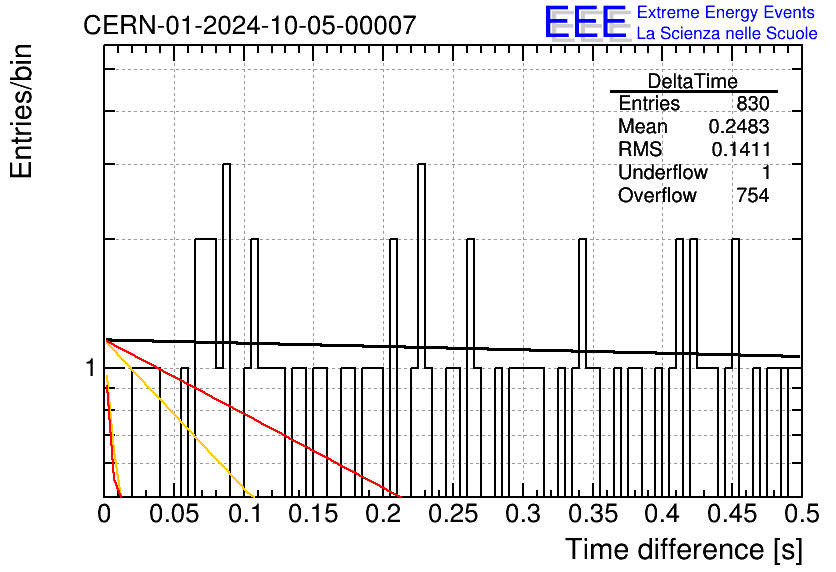 CERN-01-2024-10-05-00007

EEE Extreme Energy Events
La Scienza nelle Scuole

| DeltaTime | |
|---|---|
| Entries | 830 |
| Mean | 0.2483 |
| RMS | 0.1411 |
| Underflow | 1 |
| Overflow | 754 |

Entries/bin

1

0 0.05 0.1 0.15 0.2 0.25 0.3 0.35 0.4 0.45 0.5

Time difference [s]